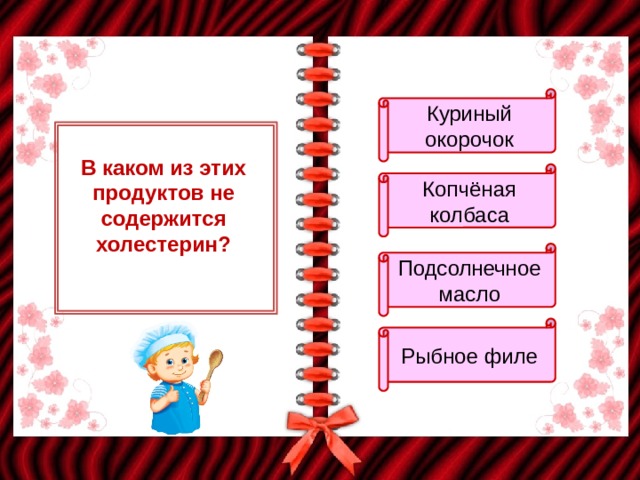 В каком из этих продуктов не содержится холестерин?

Куриный окорочок

Копчёная колбаса

Подсолнечное масло

Рыбное филе